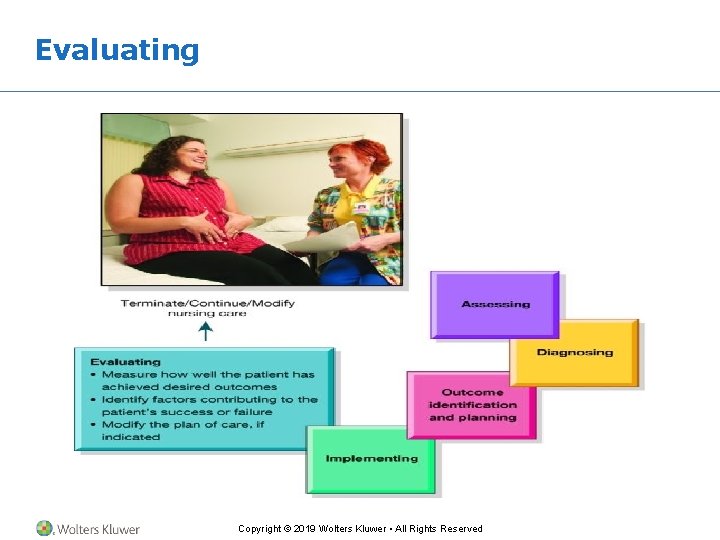 Evaluating

Terminate/Continue/Modify nursing care

Evaluating
• Measure how well the patient has achieved desired outcomes
• Identify factors contributing to the patient's success or failure
• Modify the plan of care, if indicated

Assessing

Diagnosing

Outcome identification and planning

Implementing

Wolters Kluwer

Copyright © 2019 Wolters Kluwer • All Rights Reserved